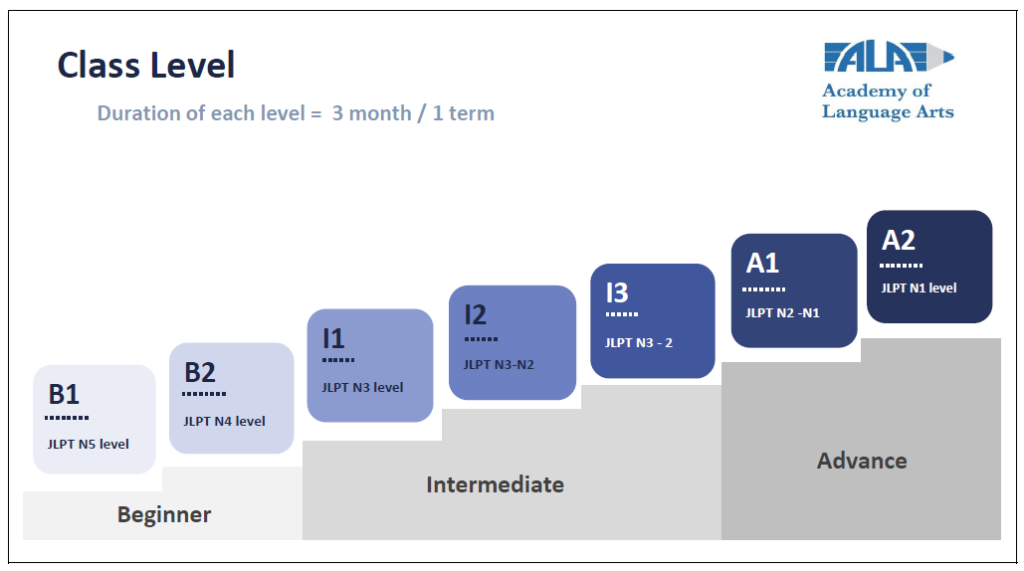 Class Level

Duration of each level = 3 month / 1 term

ALA
Academy of Language Arts

B1
JLPT N5 level

B2
JLPT N4 level

I1
JLPT N3 level

I2
JLPT N3-N2

I3
JLPT N3 - 2

A1
JLPT N2 -N1

A2
JLPT N1 level

Beginner

Intermediate

Advance